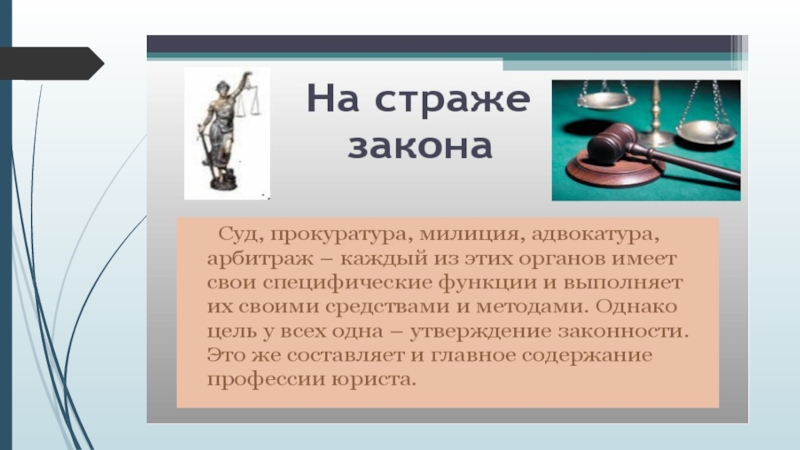 На страже закона

Суд, прокуратура, милиция, адвокатура, арбитраж – каждый из этих органов имеет свои специфические функции и выполняет их своими средствами и методами. Однако цель у всех одна – утверждение законности. Это же составляет и главное содержание профессии юриста.